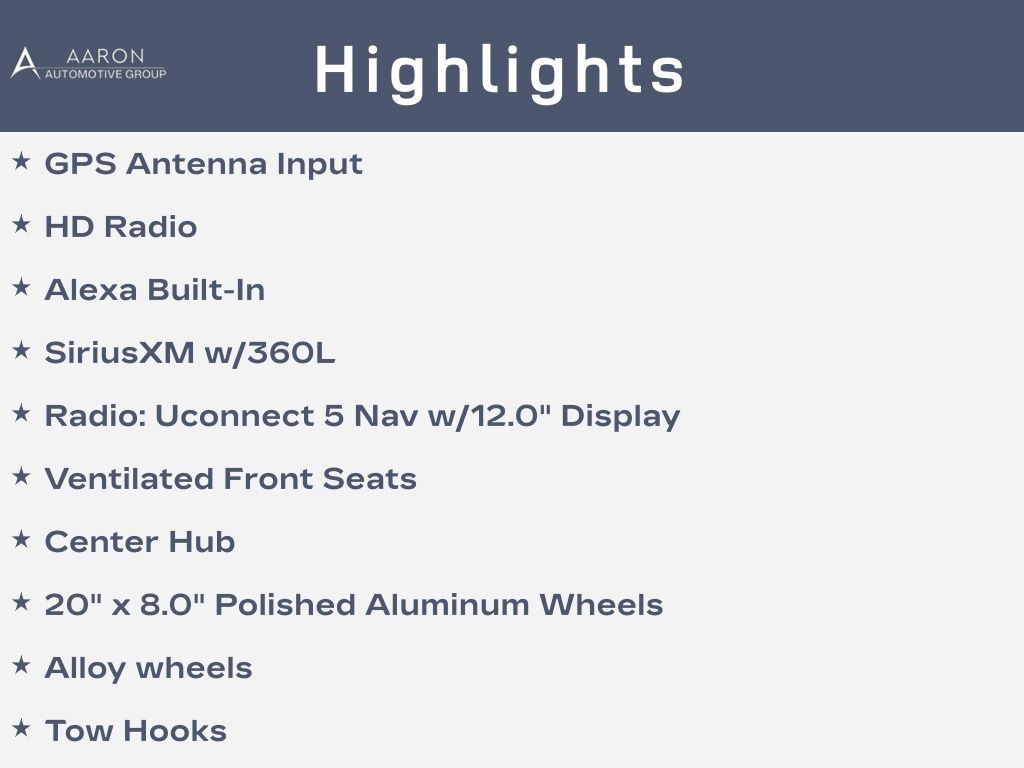 AARON
AUTOMOTIVE GROUP

Highlights

★ GPS Antenna Input

★ HD Radio

★ Alexa Built-In

★ SiriusXM w/360L

★ Radio: Uconnect 5 Nav w/12.0" Display

★ Ventilated Front Seats

★ Center Hub

★ 20" x 8.0" Polished Aluminum Wheels

★ Alloy wheels

★ Tow Hooks